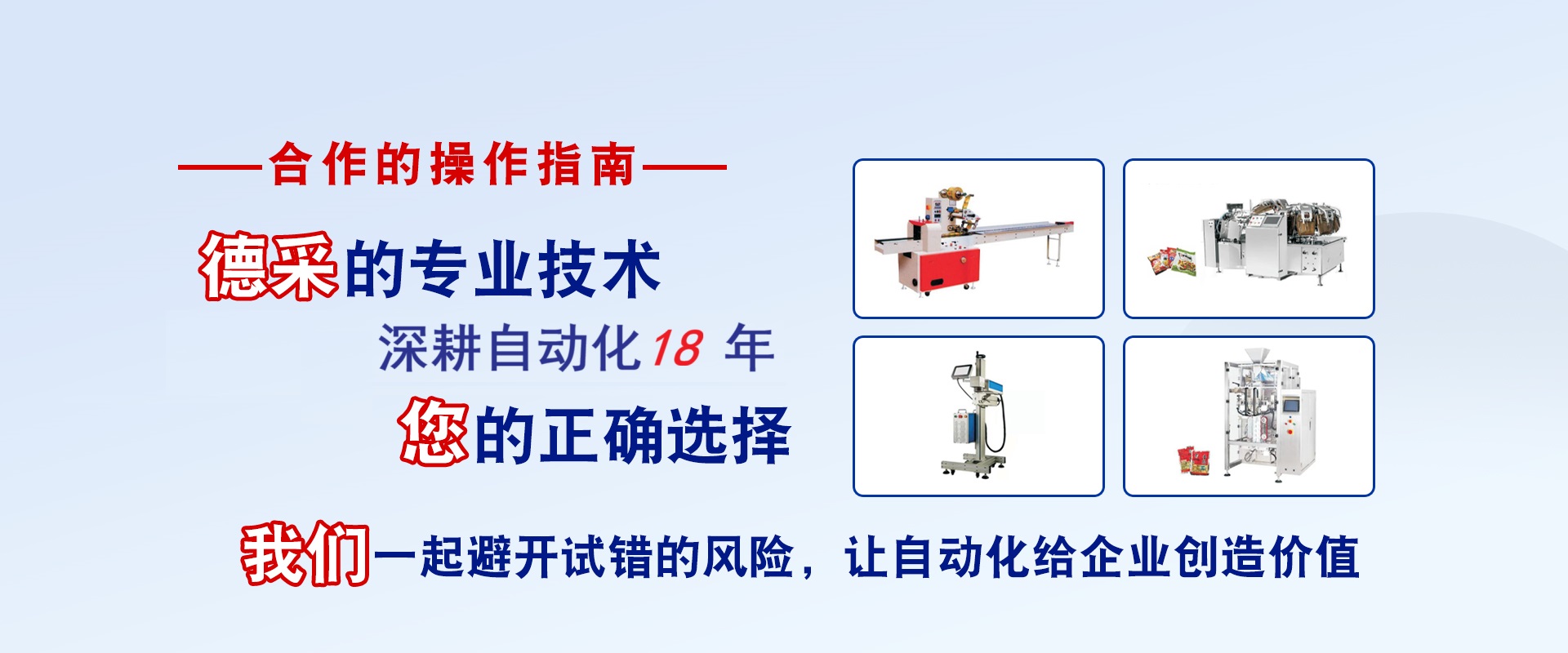 ——合作的操作指南——

德采的专业技术

深耕自动化18 年

您的正确选择

我们一起避开试错的风险，让自动化给企业创造价值